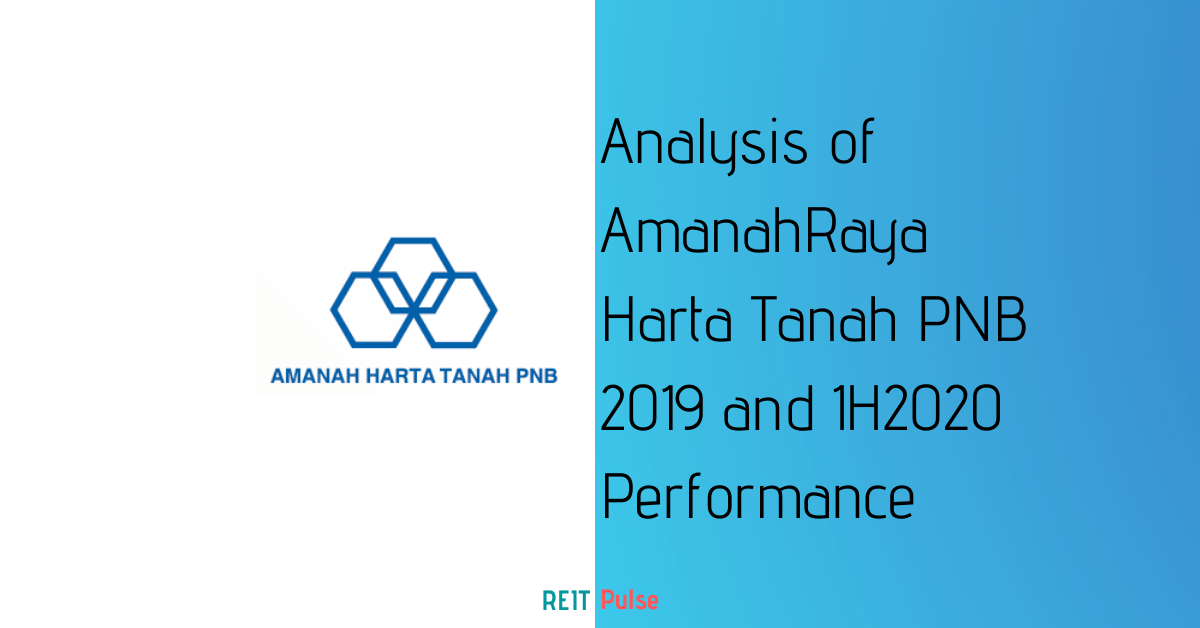 AMANAH HARTA TANAH PNB

Analysis of AmanahRaya Harta Tanah PNB 2019 and 1H2020 Performance

REIT Pulse